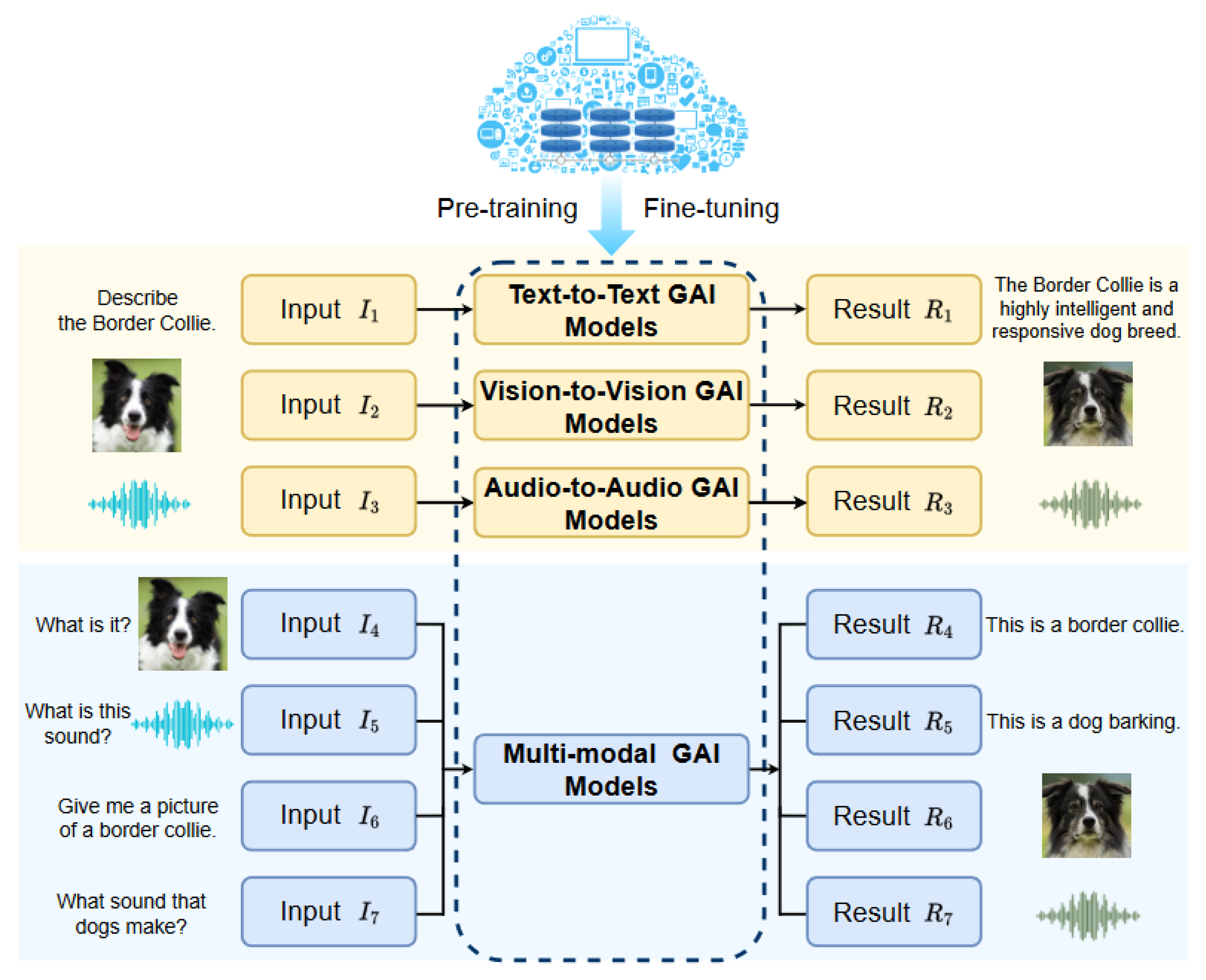 Pre-training

Fine-tuning

Describe the Border Collie.

Input $I_1$

Text-to-Text GAI Models

Result $R_1$

The Border Collie is a highly intelligent and responsive dog breed.

Input $I_2$

Vision-to-Vision GAI Models

Result $R_2$

Input $I_3$

Audio-to-Audio GAI Models

Result $R_3$

What is it?

Input $I_4$

Result $R_4$

This is a border collie.

What is this sound?

Input $I_5$

Result $R_5$

This is a dog barking.

Multi-modal GAI Models

Give me a picture of a border collie.

Input $I_6$

Result $R_6$

What sound that dogs make?

Input $I_7$

Result $R_7$